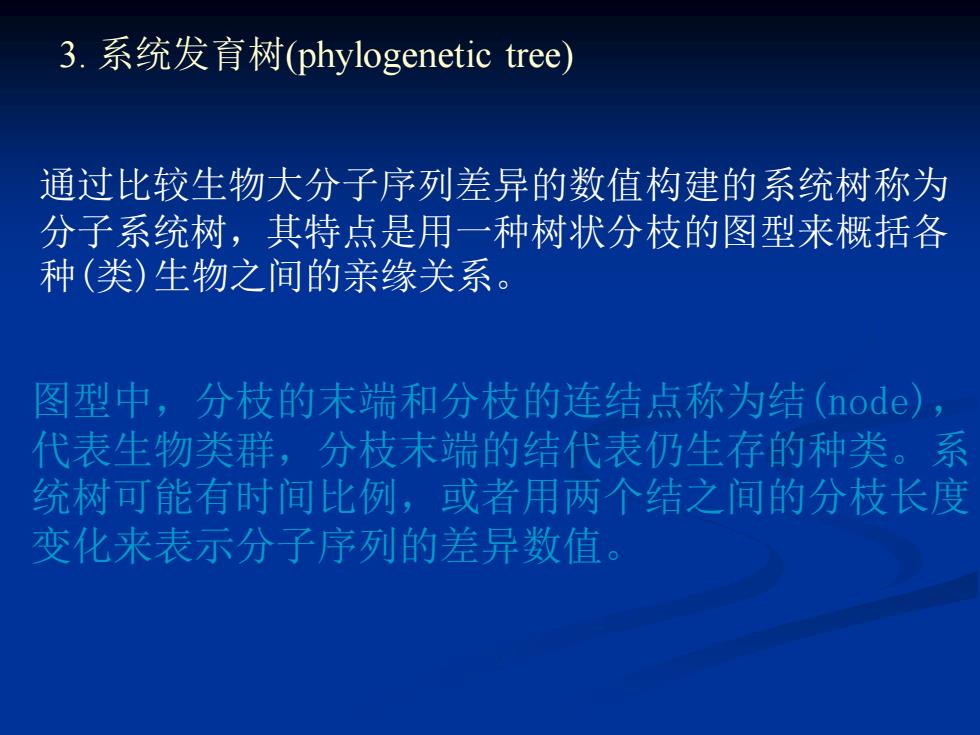 3. 系统发育树(phylogenetic tree)

通过比较生物大分子序列差异的数值构建的系统树称为分子系统树，其特点是用一种树状分枝的图型来概括各种(类)生物之间的亲缘关系。

图型中，分枝的末端和分枝的连结点称为结(node)，代表生物类群，分枝末端的结代表仍生存的种类。系统树可能有时间比例，或者用两个结之间的分枝长度变化来表示分子序列的差异数值。